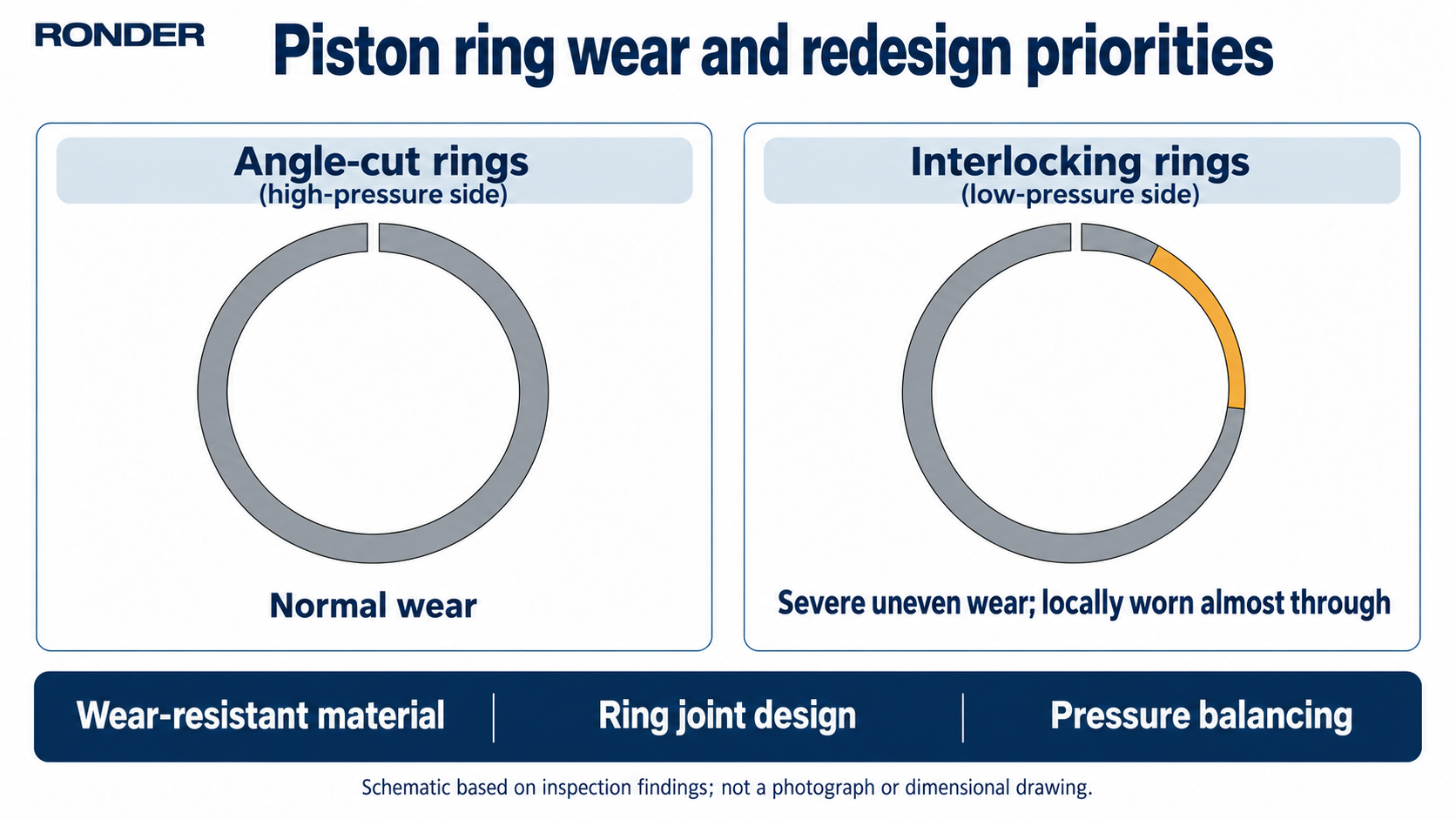 RONDER

Piston ring wear and redesign priorities

Angle-cut rings
(high-pressure side)

Normal wear

Interlocking rings
(low-pressure side)

Severe uneven wear; locally worn almost through

Wear-resistant material

Ring joint design

Pressure balancing

Schematic based on inspection findings; not a photograph or dimensional drawing.